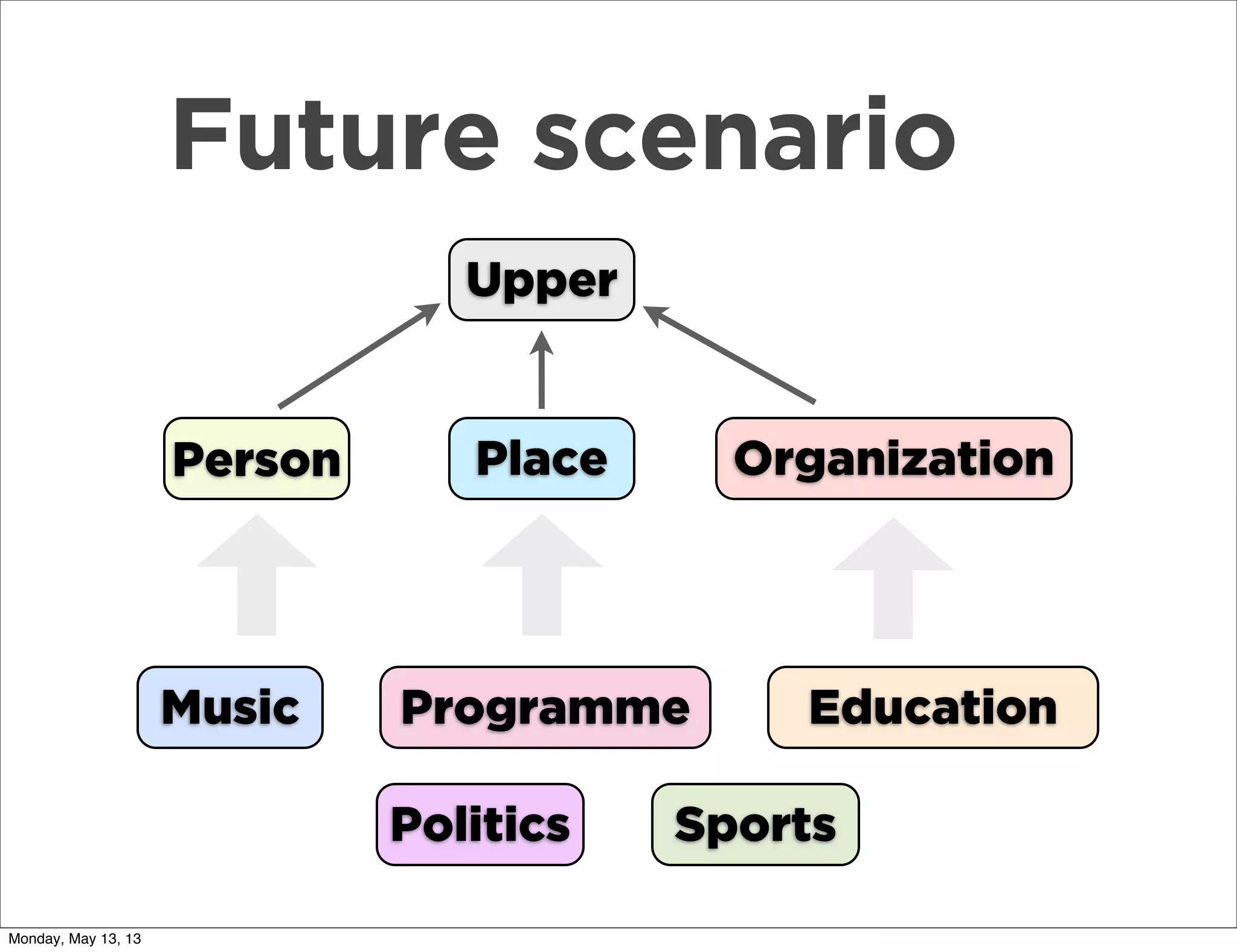 Future scenario

Upper

Person

Place

Organization

Music

Programme

Education

Politics

Sports

Monday, May 13, 13